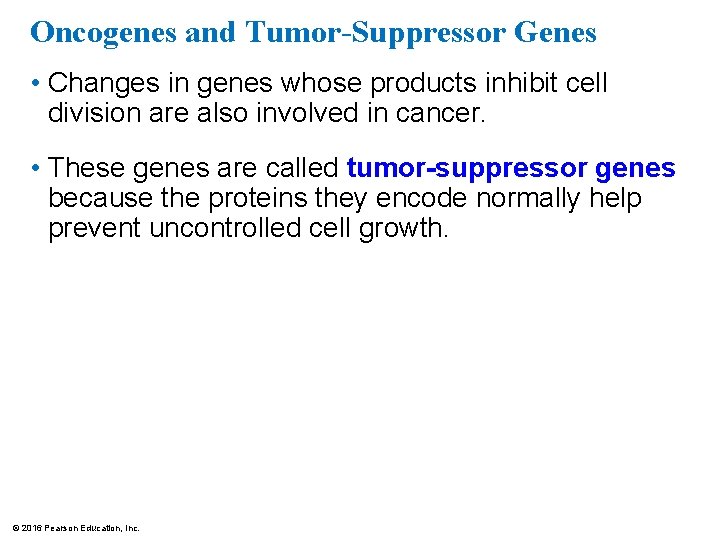 Oncogenes and Tumor-Suppressor Genes

• Changes in genes whose products inhibit cell division are also involved in cancer.

• These genes are called tumor-suppressor genes because the proteins they encode normally help prevent uncontrolled cell growth.

© 2016 Pearson Education, Inc.